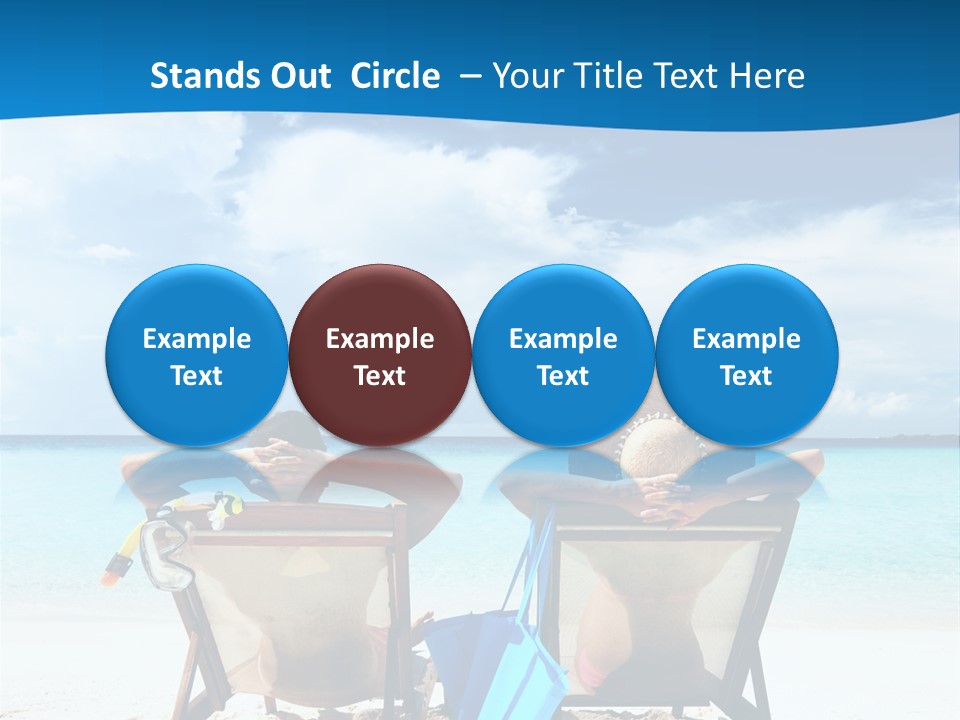 Stands Out Circle – Your Title Text Here

Example Text

Example Text

Example Text

Example Text